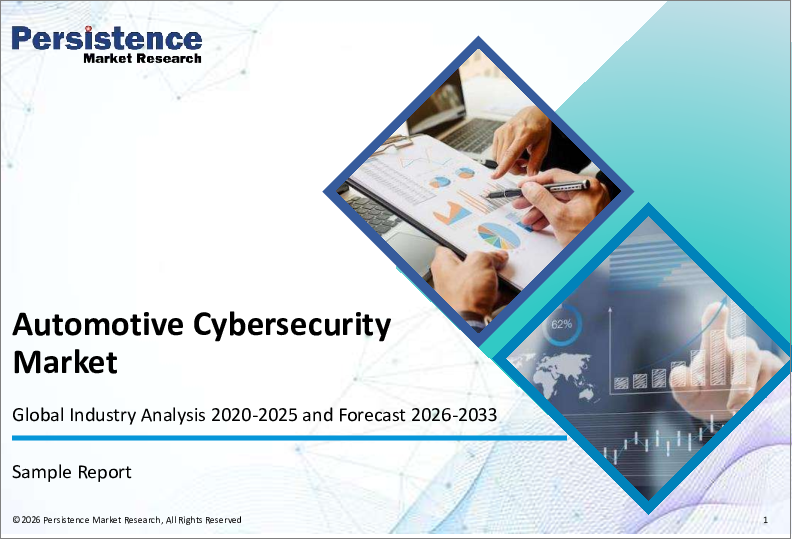 Persistence
Market Research

62%

Automotive Cybersecurity Market

Global Industry Analysis 2020-2025 and Forecast 2026-2033

Sample Report

© 2026 Persistence Market Research, All Rights Reserved

1